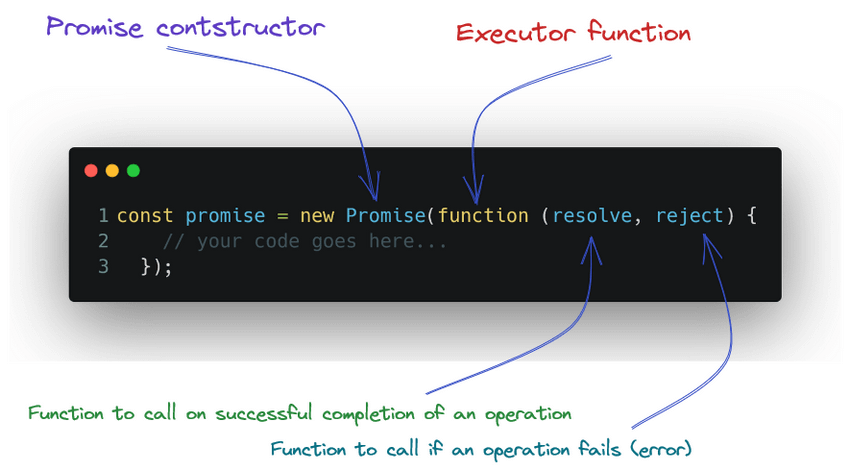 Promise contstructor

Executor function

1 const promise = new Promise(function (resolve, reject) {
2 // your code goes here...
3 });

Function to call on successful completion of an operation

Function to call if an operation fails (error)